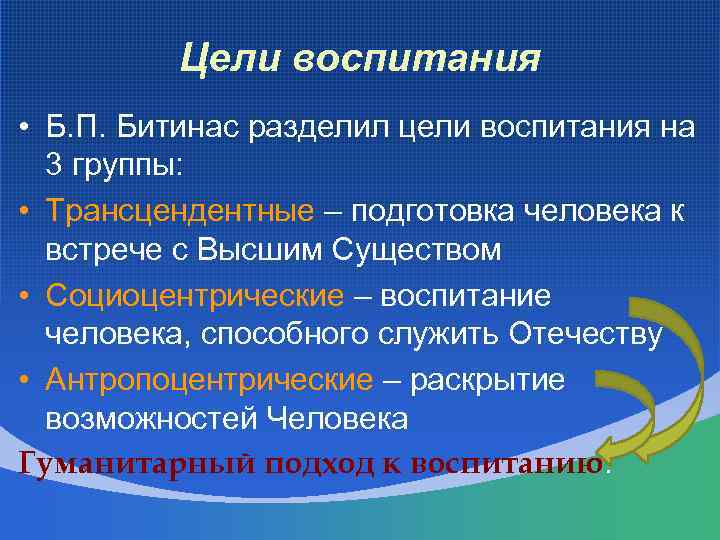 Цели воспитания

• Б.П. Битинас разделил цели воспитания на 3 группы:
• Трансцендентные – подготовка человека к встрече с Высшим Существом
• Социоцентрические – воспитание человека, способного служить Отечеству
• Антропоцентрические – раскрытие возможностей Человека

Гуманитарный подход к воспитанию.